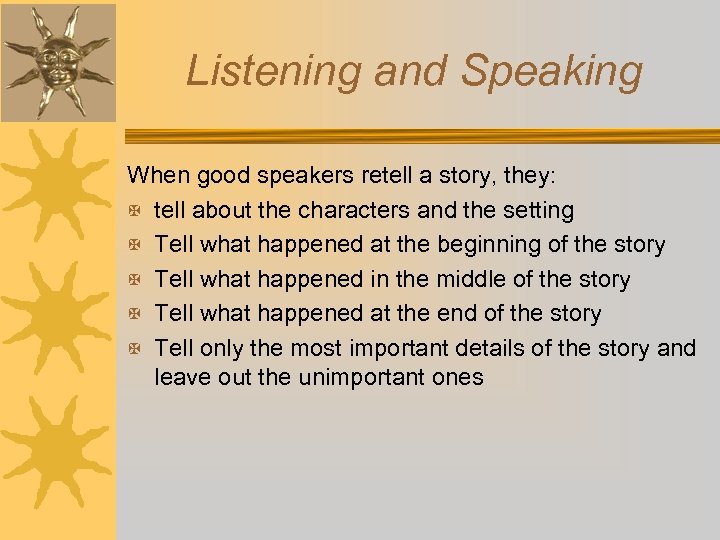 Listening and Speaking

When good speakers retell a story, they:

- tell about the characters and the setting
- Tell what happened at the beginning of the story
- Tell what happened in the middle of the story
- Tell what happened at the end of the story
- Tell only the most important details of the story and leave out the unimportant ones